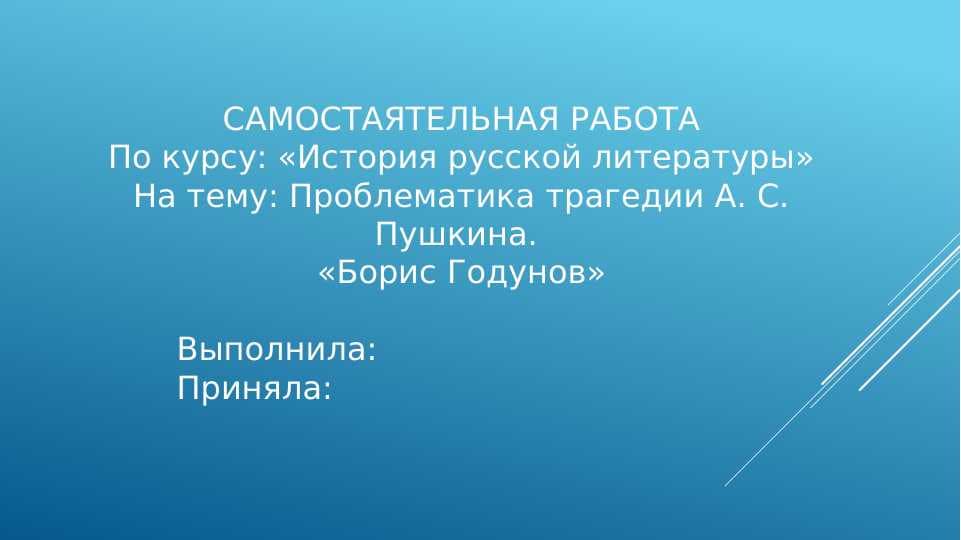 САМОСТАЯТЕЛЬНАЯ РАБОТА
По курсу: «История русской литературы»
На тему: Проблематика трагедии А. С. Пушкина.
«Борис Годунов»

Выполнила:
Приняла: